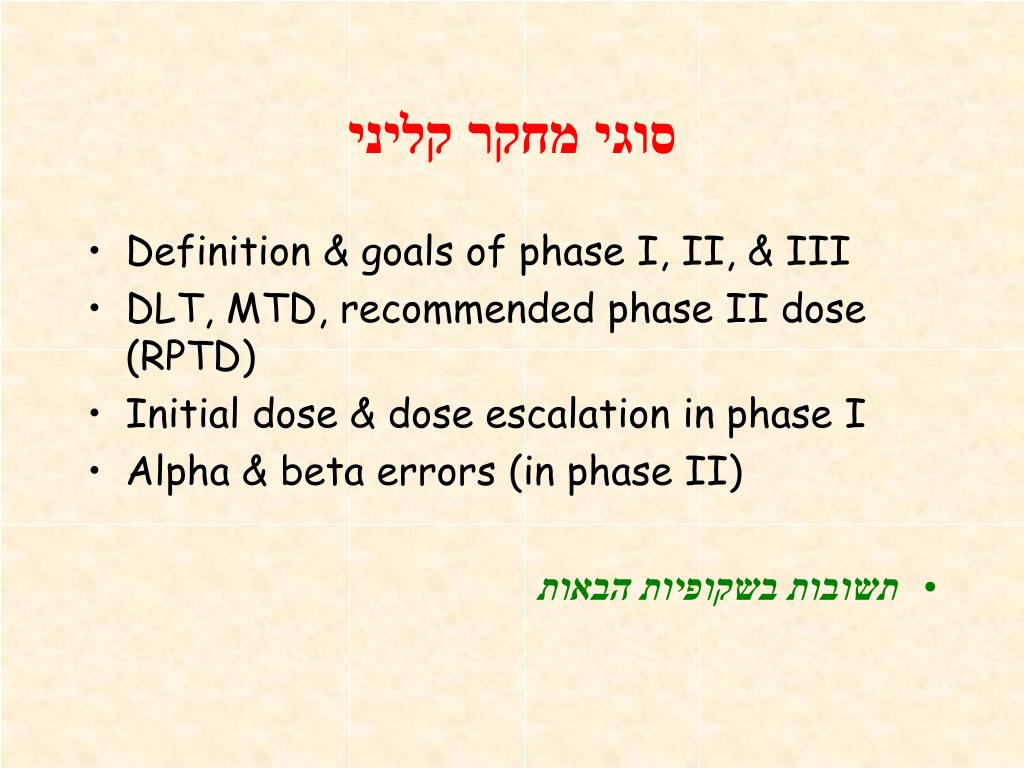 סוגי מחקר קליני

• Definition & goals of phase I, II, & III
• DLT, MTD, recommended phase II dose (RPTD)
• Initial dose & dose escalation in phase I
• Alpha & beta errors (in phase II)

• תשובות בשקופיות הבאות